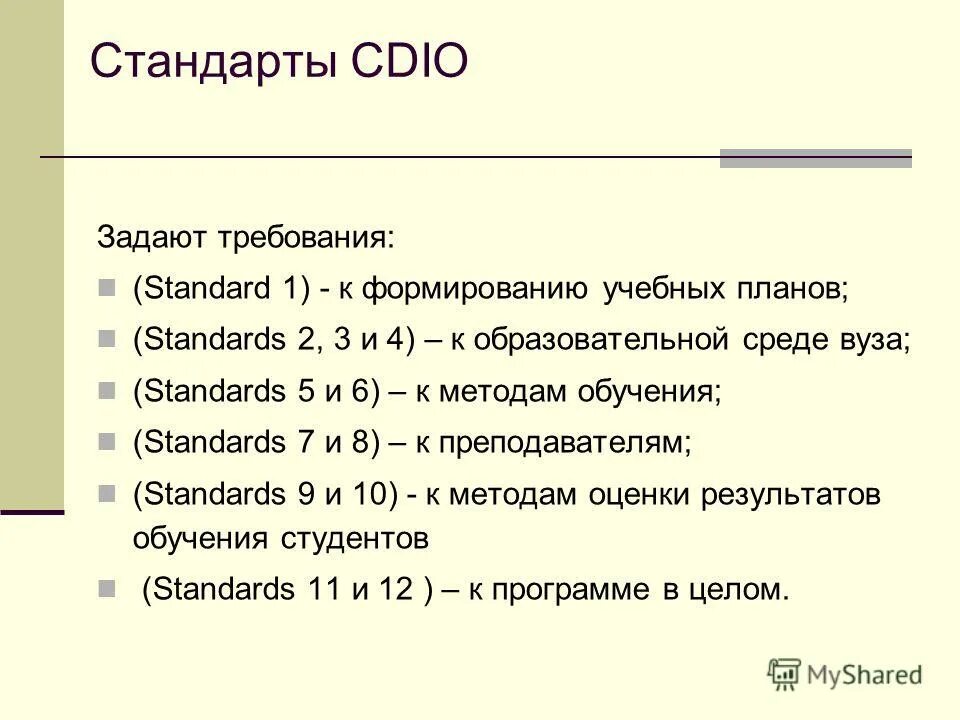 Стандарты CDIO

Задают требования:

(Standard 1) - к формированию учебных планов;

(Standards 2, 3 и 4) – к образовательной среде вуза;

(Standards 5 и 6) – к методам обучения;

(Standards 7 и 8) – к преподавателям;

(Standards 9 и 10) - к методам оценки результатов обучения студентов

(Standards 11 и 12 ) – к программе в целом.

MyShared